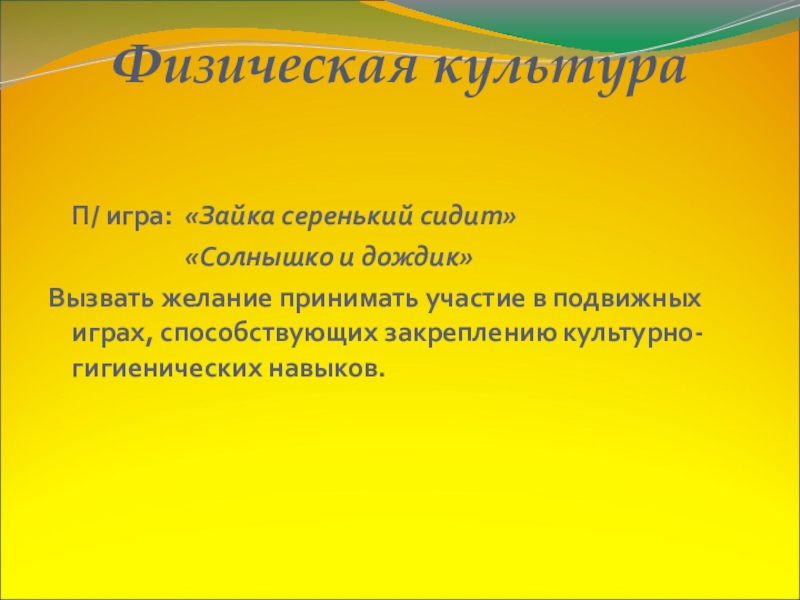 Физическая культура

П/ игра: «Зайка серенький сидит»

«Солнышко и дождик»

Вызвать желание принимать участие в подвижных играх, способствующих закреплению культурно-гигиенических навыков.